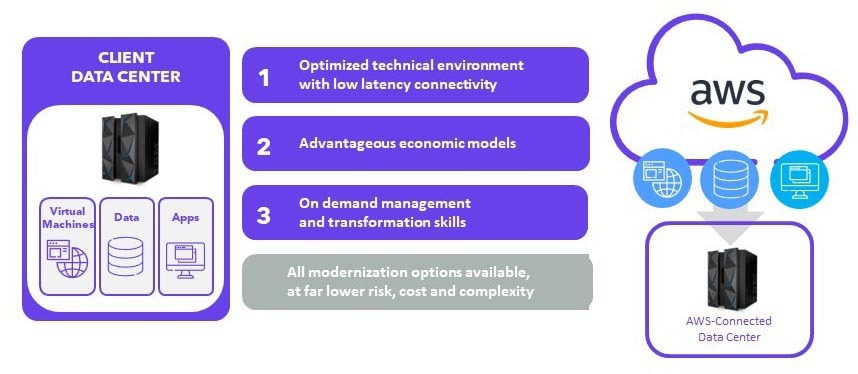 CLIENT
DATA CENTER

Virtual Machines

Data

Apps

1 Optimized technical environment with low latency connectivity

2 Advantageous economic models

3 On demand management and transformation skills

All modernization options available, at far lower risk, cost and complexity

aws

AWS-Connected
Data Center